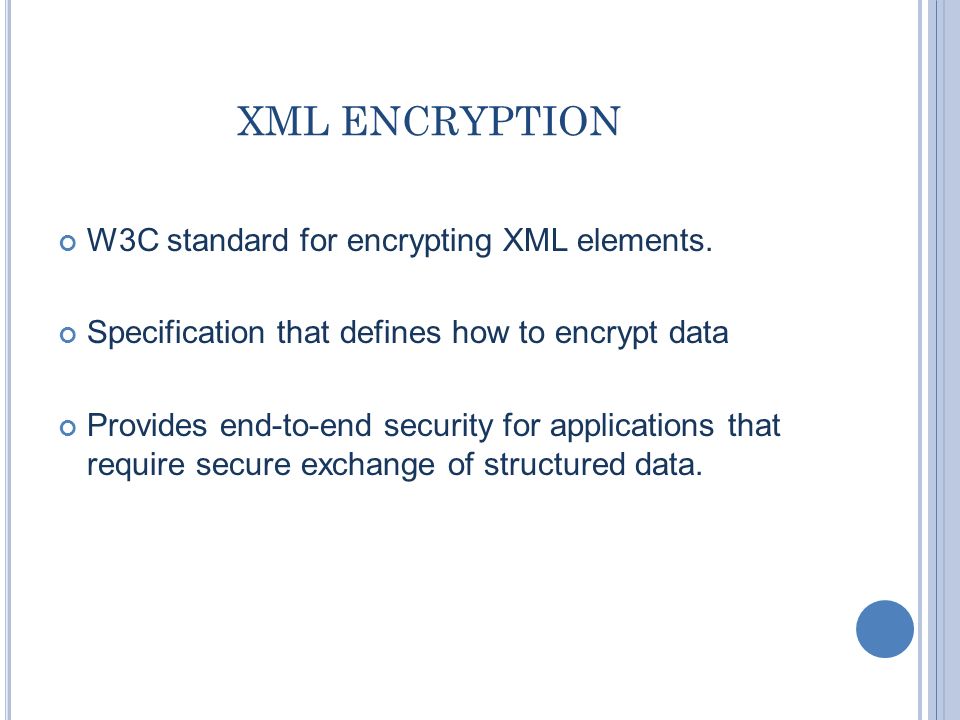 XML ENCRYPTION

W3C standard for encrypting XML elements.

Specification that defines how to encrypt data

Provides end-to-end security for applications that require secure exchange of structured data.